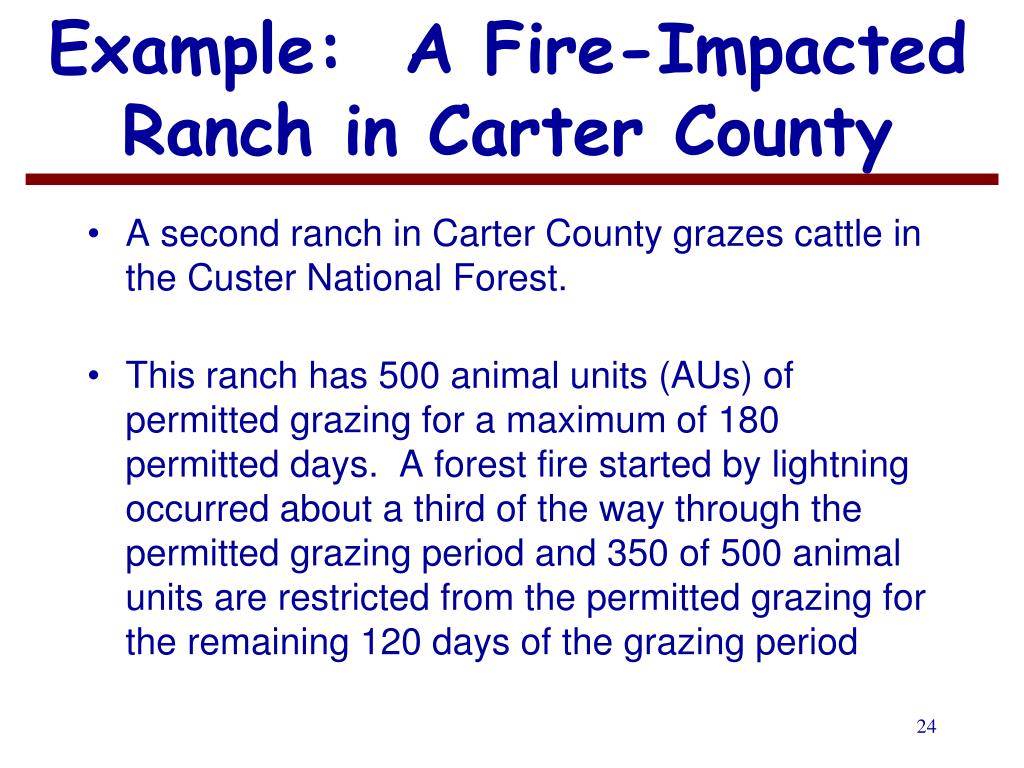 Example: A Fire-Impacted Ranch in Carter County

• A second ranch in Carter County grazes cattle in the Custer National Forest.

• This ranch has 500 animal units (AUs) of permitted grazing for a maximum of 180 permitted days. A forest fire started by lightning occurred about a third of the way through the permitted grazing period and 350 of 500 animal units are restricted from the permitted grazing for the remaining 120 days of the grazing period

24